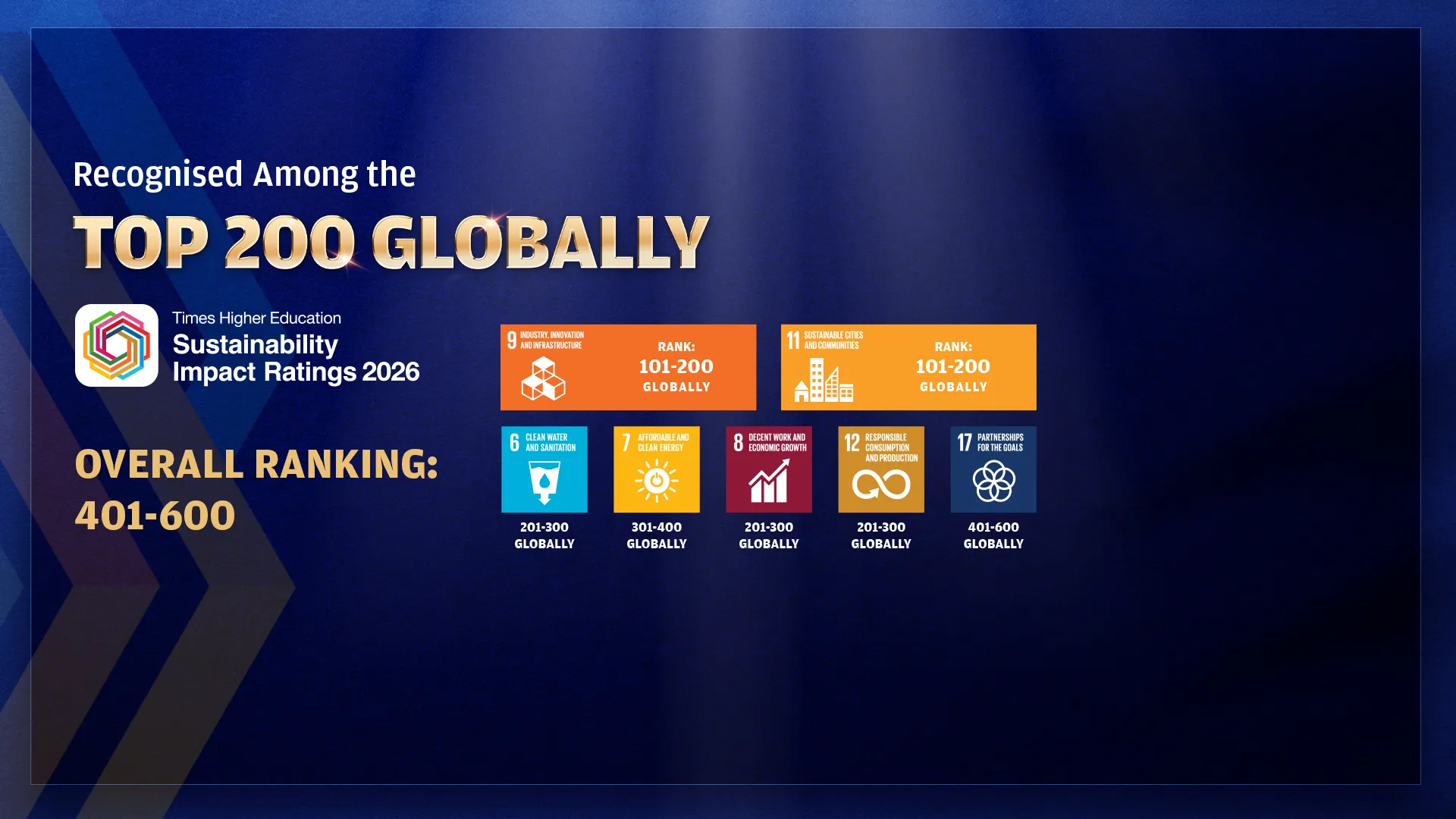 Recognised Among the

TOP 200 GLOBALLY

Times Higher Education
Sustainability
Impact Ratings 2026

OVERALL RANKING:
401-600

9 INDUSTRY, INNOVATION AND INFRASTRUCTURE
RANK:
101-200
GLOBALLY

11 SUSTAINABLE CITIES AND COMMUNITIES
RANK:
101-200
GLOBALLY

6 CLEAN WATER AND SANITATION
201-300
GLOBALLY

7 AFFORDABLE AND CLEAN ENERGY
301-400
GLOBALLY

8 DECENT WORK AND ECONOMIC GROWTH
201-300
GLOBALLY

12 RESPONSIBLE CONSUMPTION AND PRODUCTION
201-300
GLOBALLY

17 PARTNERSHIPS FOR THE GOALS
401-600
GLOBALLY